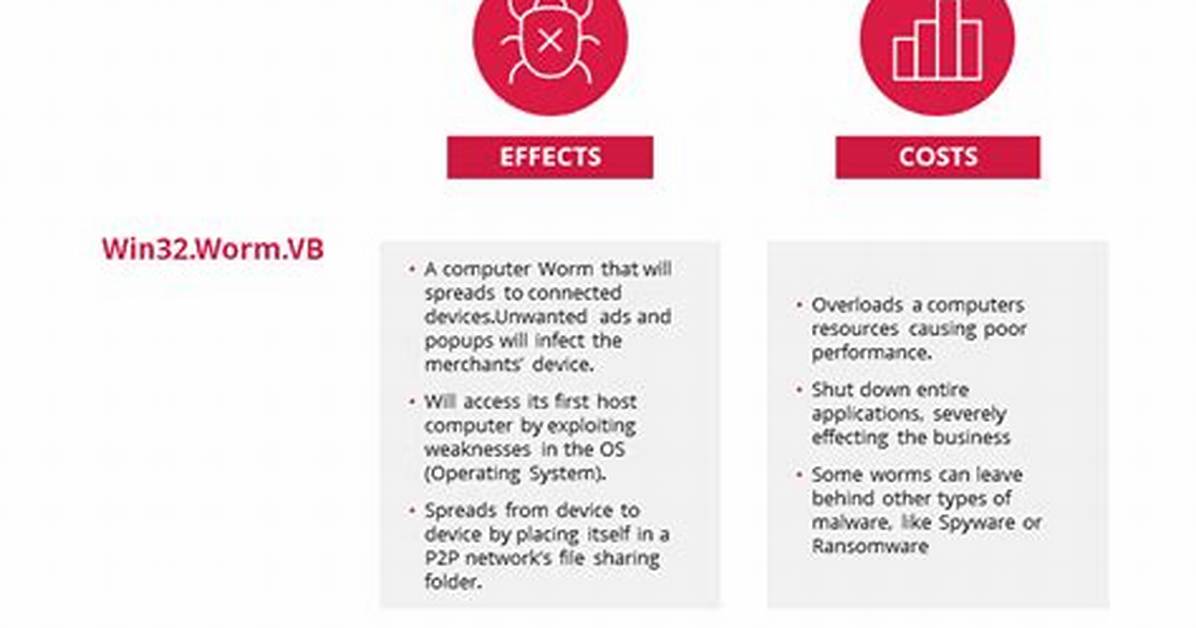 EFFECTS

COSTS

Win32.Worm.VB

• A computer Worm that will spreads to connected devices.Unwanted ads and popups will infect the merchants' device.

• Will access its first host computer by exploiting weaknesses in the OS (Operating System).

• Spreads from device to device by placing itself in a P2P network's file sharing folder.

• Overloads a computers resources causing poor performance.

• Shut down entire applications, severely effecting the business

• Some worms can leave behind other types of malware, like Spyware or Ransomware